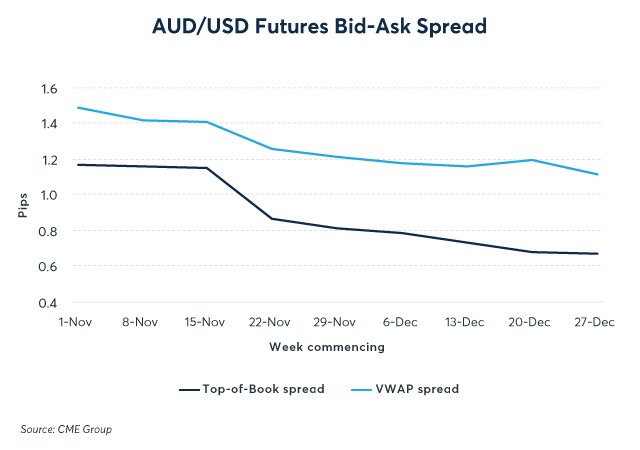 AUD/USD Futures Bid-Ask Spread

1.6
1.4
1.2
1.0
0.8
0.6
0.4

Pips

1-Nov 8-Nov 15-Nov 22-Nov 29-Nov 6-Dec 13-Dec 20-Dec 27-Dec

Week commencing

Top-of-Book spread VWAP spread

Source: CME Group